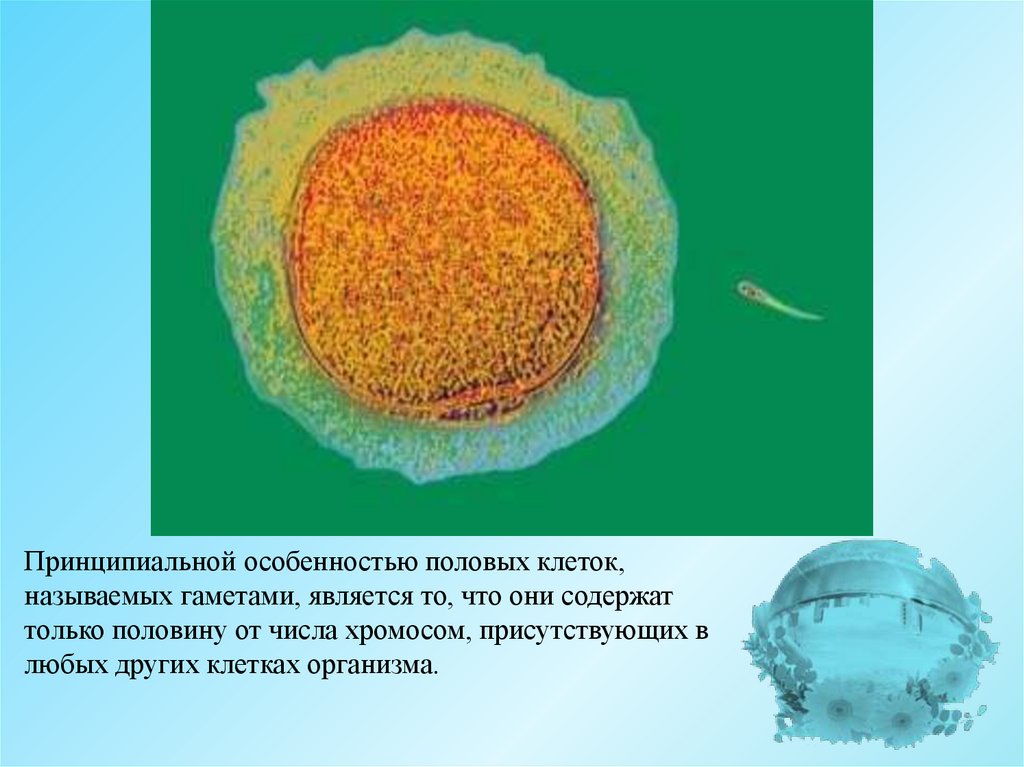 Принципиальной особенностью половых клеток, называемых гаметами, является то, что они содержат только половину от числа хромосом, присутствующих в любых других клетках организма.